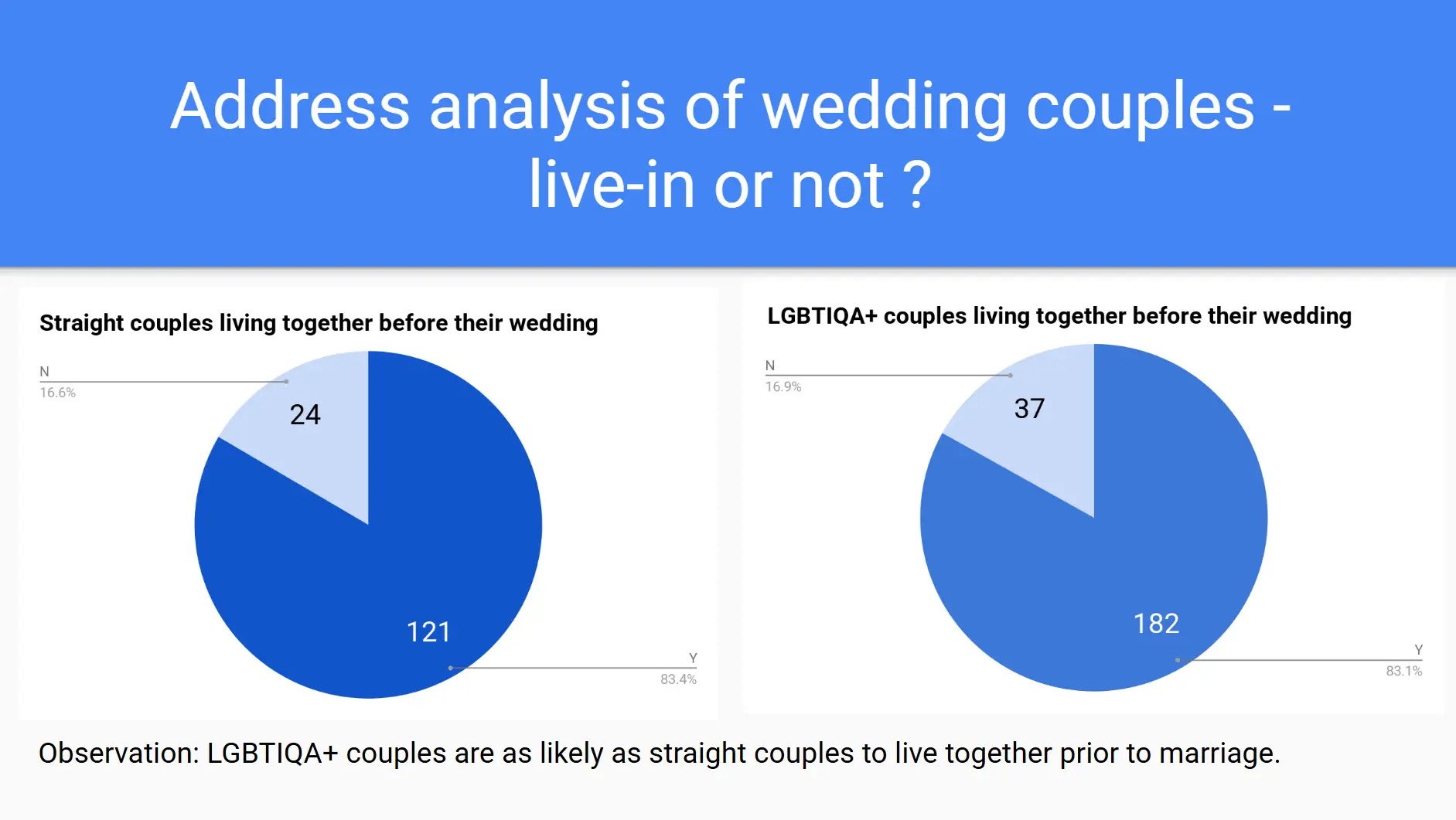 Address analysis of wedding couples - live-in or not ?

Straight couples living together before their wedding

N
16.6%

24

121

Y
83.4%

LGBTIQA+ couples living together before their wedding

N
16.9%

37

182

Y
83.1%

Observation: LGBTIQA+ couples are as likely as straight couples to live together prior to marriage.